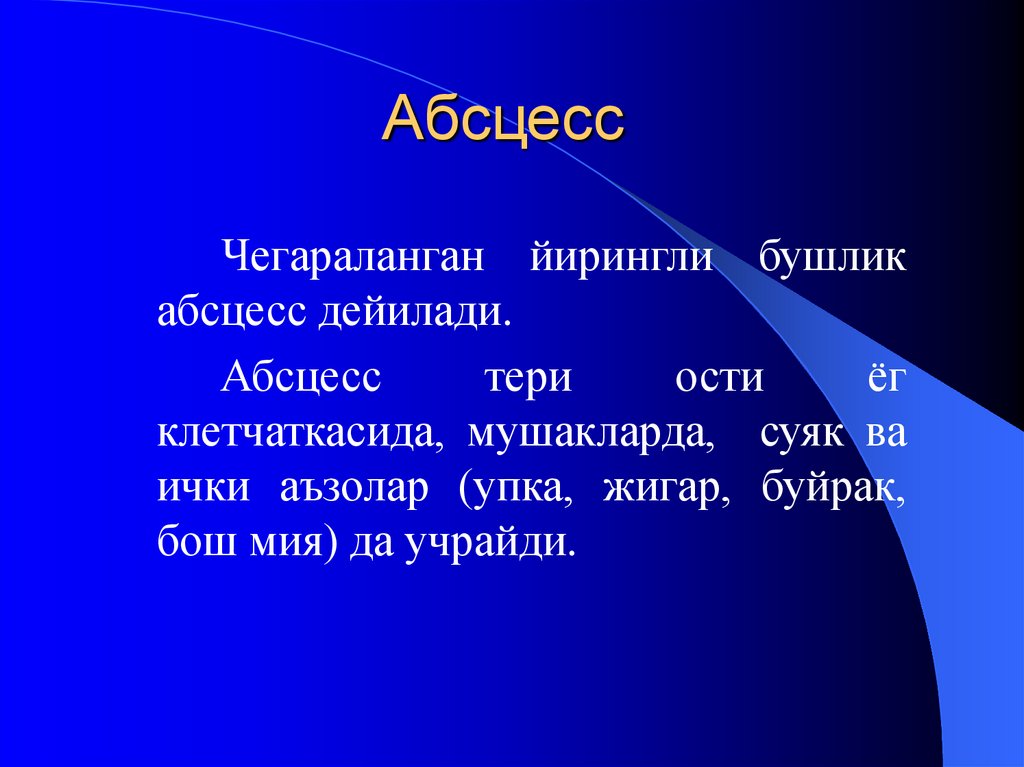 Абсцесс

Чегараланган йирингли бушлик абсцесс дейилади.

Абсцесс тери ости ёг клетчаткасида, мушакларда, суяк ва ички аъзолар (упка, жигар, буйрак, бош мия) да учрайди.